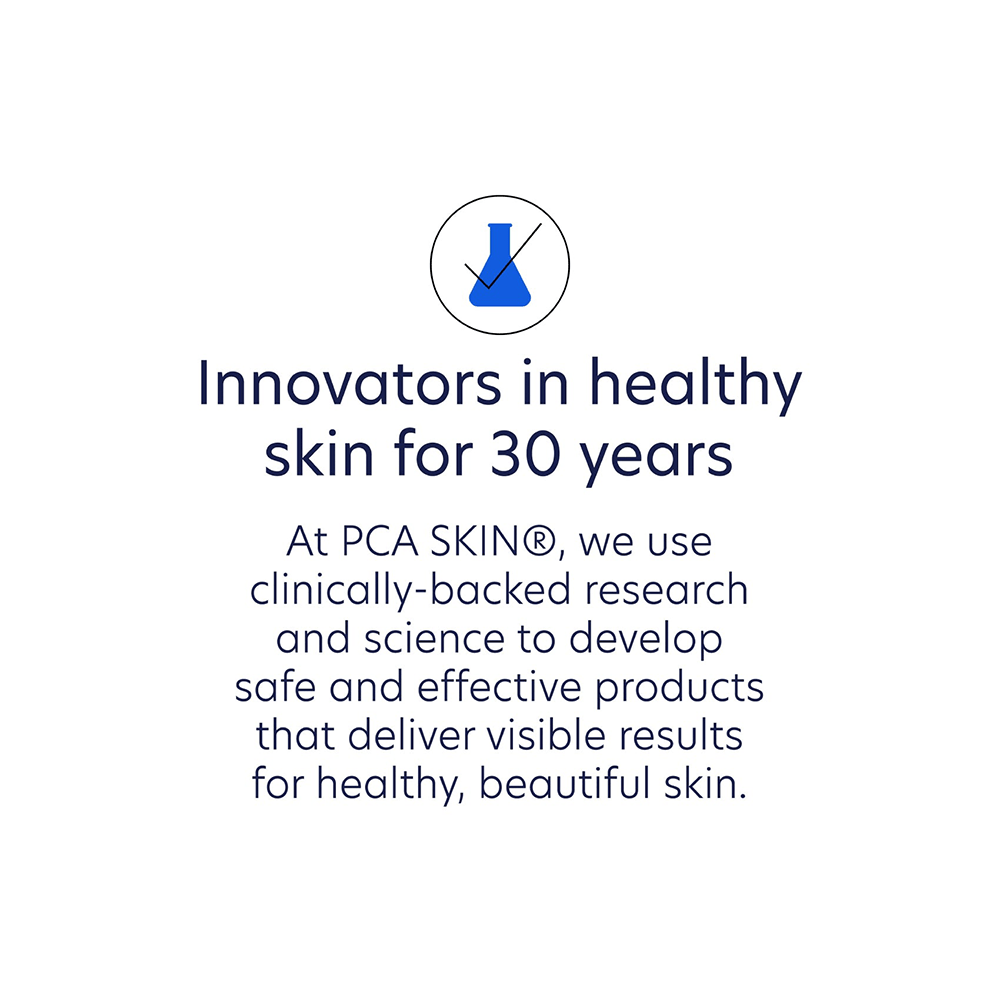 Innovators in healthy skin for 30 years

At PCA SKIN®, we use clinically-backed research and science to develop safe and effective products that deliver visible results for healthy, beautiful skin.